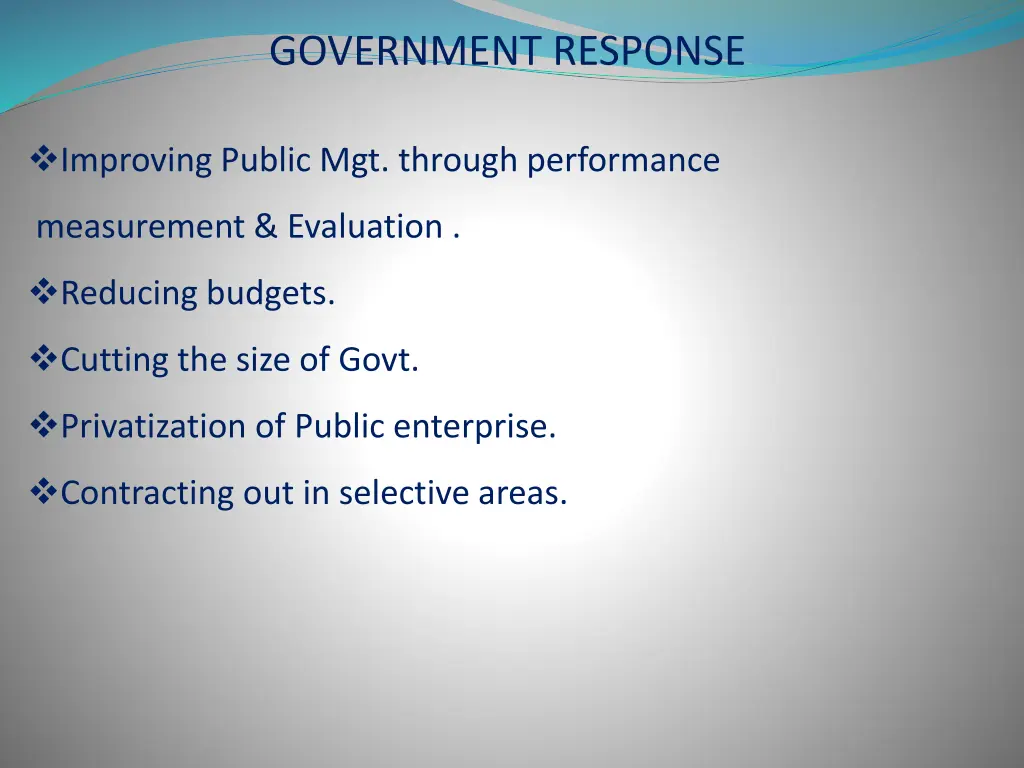 GOVERNMENT RESPONSE

❖Improving Public Mgt. through performance measurement & Evaluation .

❖Reducing budgets.

❖Cutting the size of Govt.

❖Privatization of Public enterprise.

❖Contracting out in selective areas.